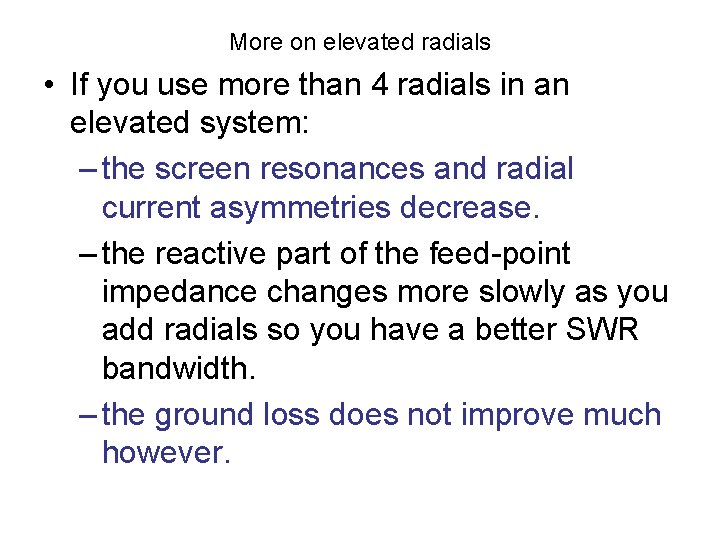 More on elevated radials

• If you use more than 4 radials in an elevated system:

– the screen resonances and radial current asymmetries decrease.

– the reactive part of the feed-point impedance changes more slowly as you add radials so you have a better SWR bandwidth.

– the ground loss does not improve much however.